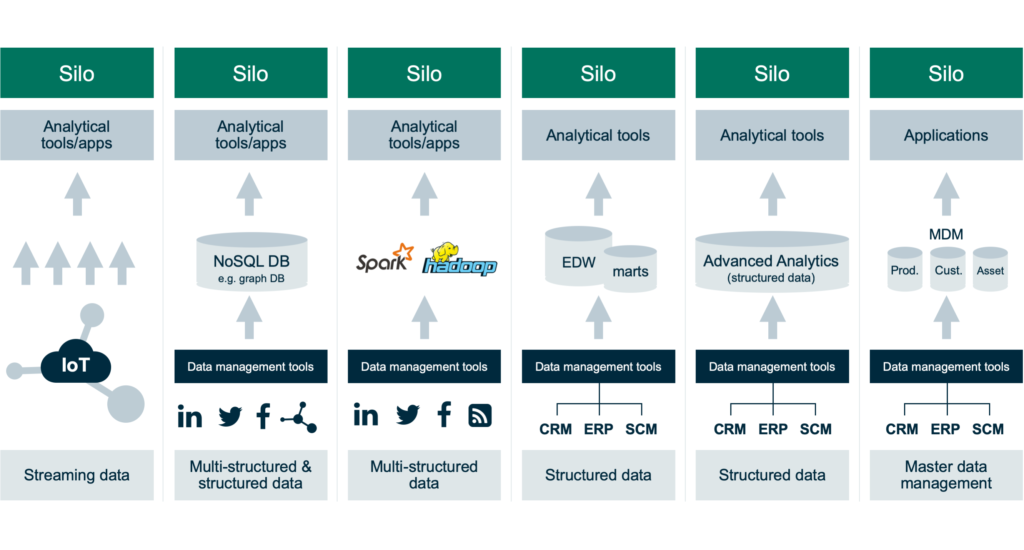 Silo

Analytical tools/apps

IoT

Streaming data

Silo

Analytical tools/apps

NoSQL DB
e.g. graph DB

Data management tools

in f

Multi-structured & structured data

Silo

Analytical tools/apps

Spark hadoop

Data management tools

in f

Multi-structured data

Silo

Analytical tools

EDW
marts

Data management tools

CRM ERP SCM

Structured data

Silo

Analytical tools

Advanced Analytics
(structured data)

Data management tools

CRM ERP SCM

Structured data

Silo

Applications

MDM
Prod. Cust. Asset

Data management tools

CRM ERP SCM

Master data management